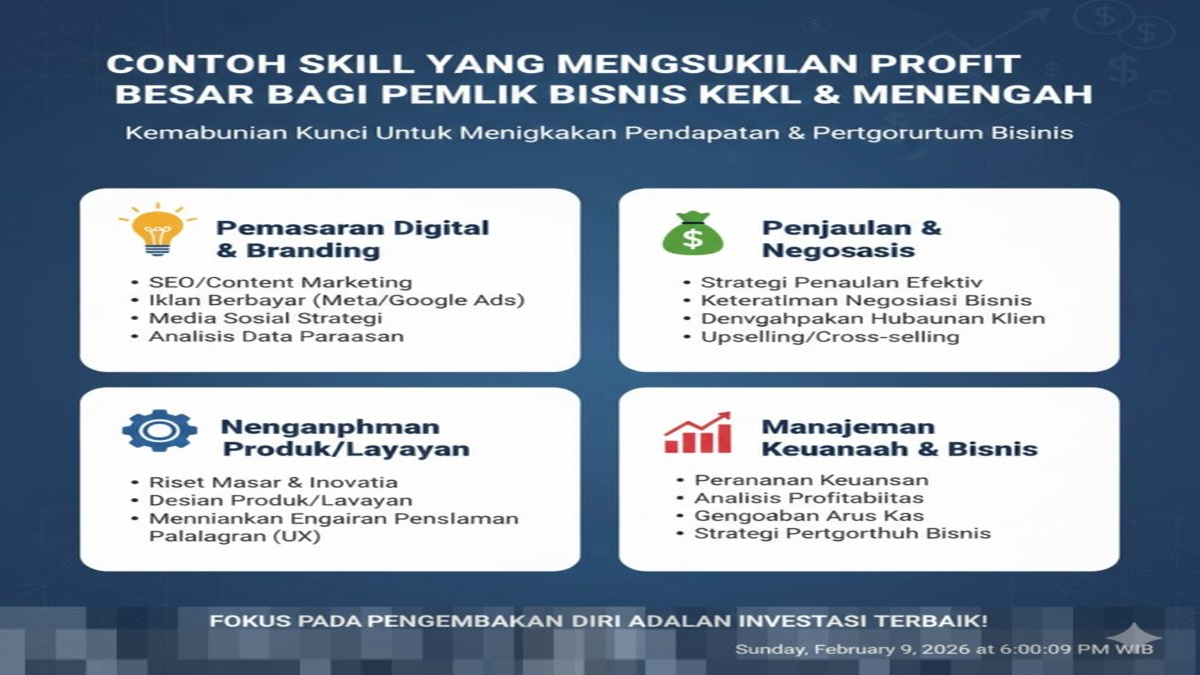 CONTOH SKILL YANG MENGSUKILAN PROFIT BESAR BAGI PEMLIK BISNIS KEKL & MENENGAH

Kemabunian Kunci Untuk Menigkakan Pendapatan & Pertgorurtum Bisinis

Pemasaran Digital & Branding

• SEO/Content Marketing
• Iklan Berbayar (Meta/Google Ads)
• Media Sosial Strategi
• Analisis Data Paraasan

Penjaulan & Negosasis

• Strategi Penaulan Efektiv
• Keteratlman Negosiasi Bisnis
• Denvgahpakan Hubaunan Klien
• Upselling/Cross-selling

Nenganphman Produk/Layayan

• Riset Masar & Inovatia
• Desian Produk/Lavayan
• Menniankan Engairan Penslaman Palalagran (UX)

Manajeman Keuanaah & Bisnis

• Perananan Keuansan
• Analisis Profitabiitas
• Gengoaban Arus Kas
• Strategi Pertgorthuh Bisnis

FOKUS PADA PENGEMBAKAN DIRI ADALAN INVESTASI TERBAIK!

Sunday, February 9, 2026 at 6:00:09 PM WIB